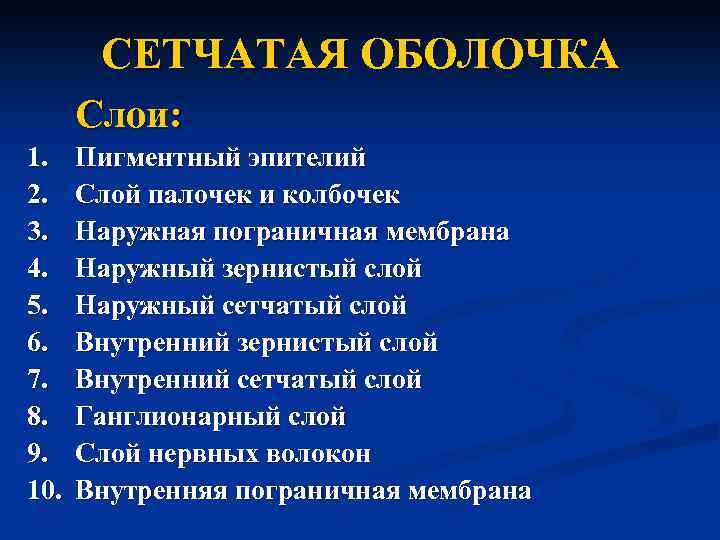 СЕТЧАТАЯ ОБОЛОЧКА

Слои:

1. Пигментный эпителий
2. Слой палочек и колбочек
3. Наружная пограничная мембрана
4. Наружный зернистый слой
5. Наружный сетчатый слой
6. Внутренний зернистый слой
7. Внутренний сетчатый слой
8. Ганглионарный слой
9. Слой нервных волокон
10. Внутренняя пограничная мембрана